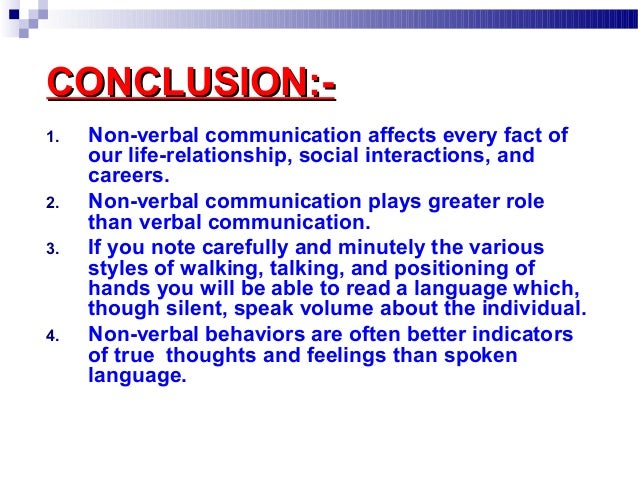 CONCLUSION:-

1. Non-verbal communication affects every fact of our life-relationship, social interactions, and careers.
2. Non-verbal communication plays greater role than verbal communication.
3. If you note carefully and minutely the various styles of walking, talking, and positioning of hands you will be able to read a language which, though silent, speak volume about the individual.
4. Non-verbal behaviors are often better indicators of true thoughts and feelings than spoken language.